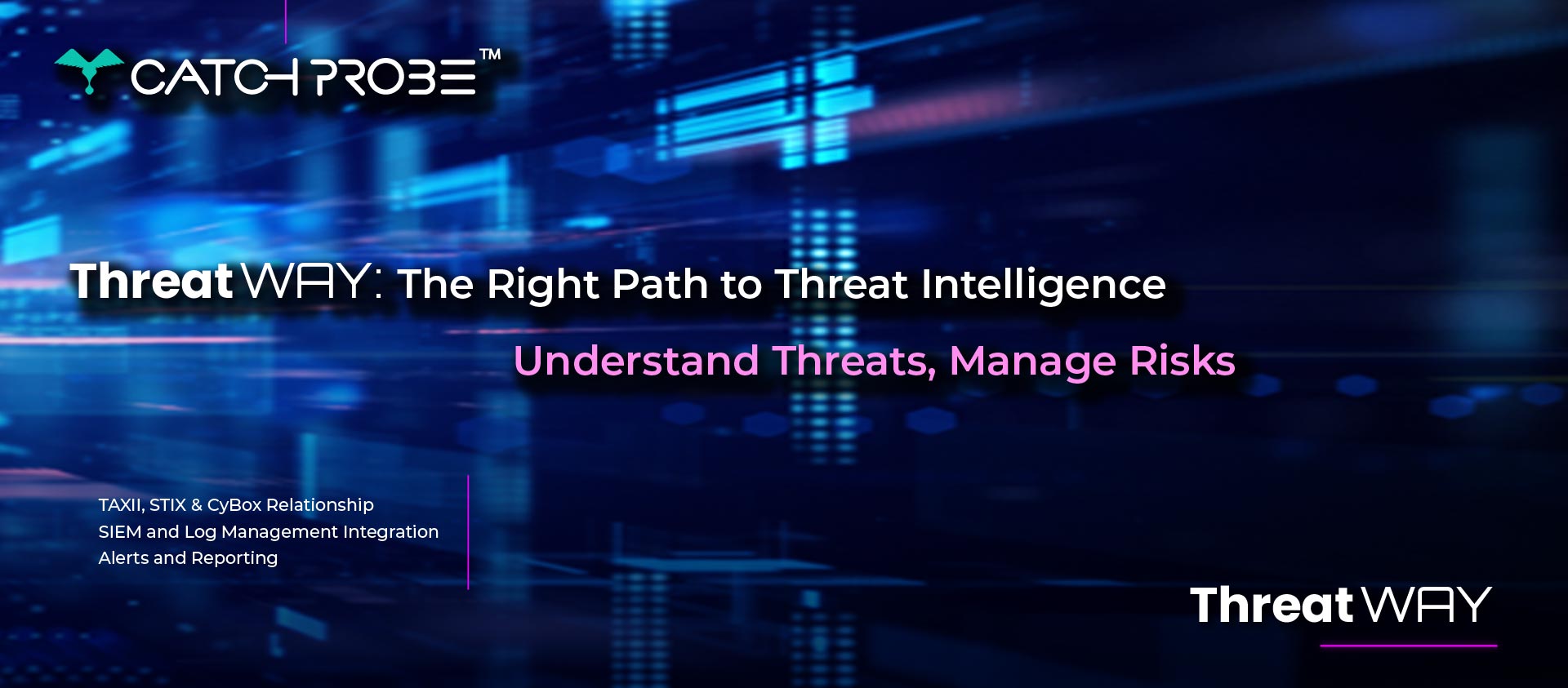 CATCH PROBE™

ThreatWAY: The Right Path to Threat Intelligence

Understand Threats, Manage Risks

TAXII, STIX & CyBox Relationship
SIEM and Log Management Integration
Alerts and Reporting

ThreatWAY